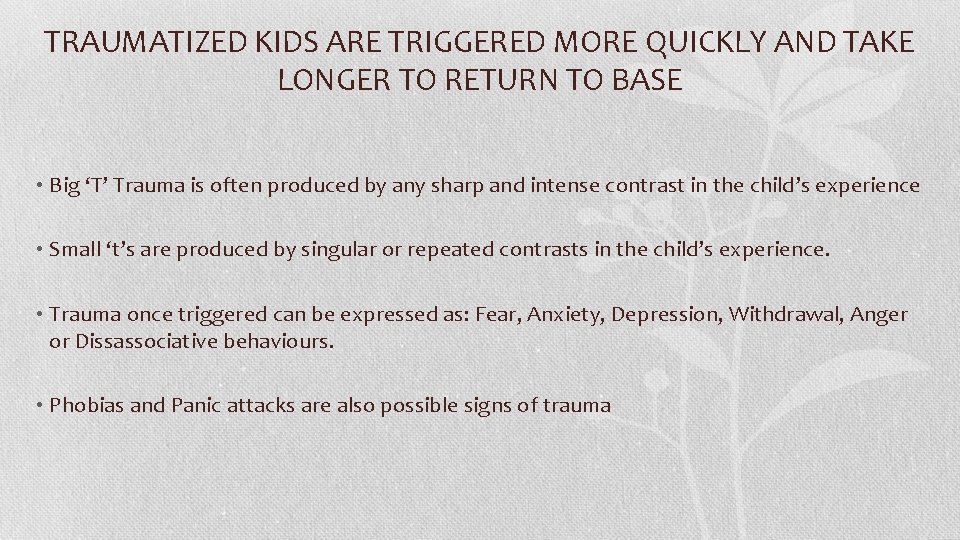 TRAUMATIZED KIDS ARE TRIGGERED MORE QUICKLY AND TAKE LONGER TO RETURN TO BASE

• Big ‘T’ Trauma is often produced by any sharp and intense contrast in the child’s experience

• Small ‘t’s are produced by singular or repeated contrasts in the child’s experience.

• Trauma once triggered can be expressed as: Fear, Anxiety, Depression, Withdrawal, Anger or Dissassociative behaviours.

• Phobias and Panic attacks are also possible signs of trauma